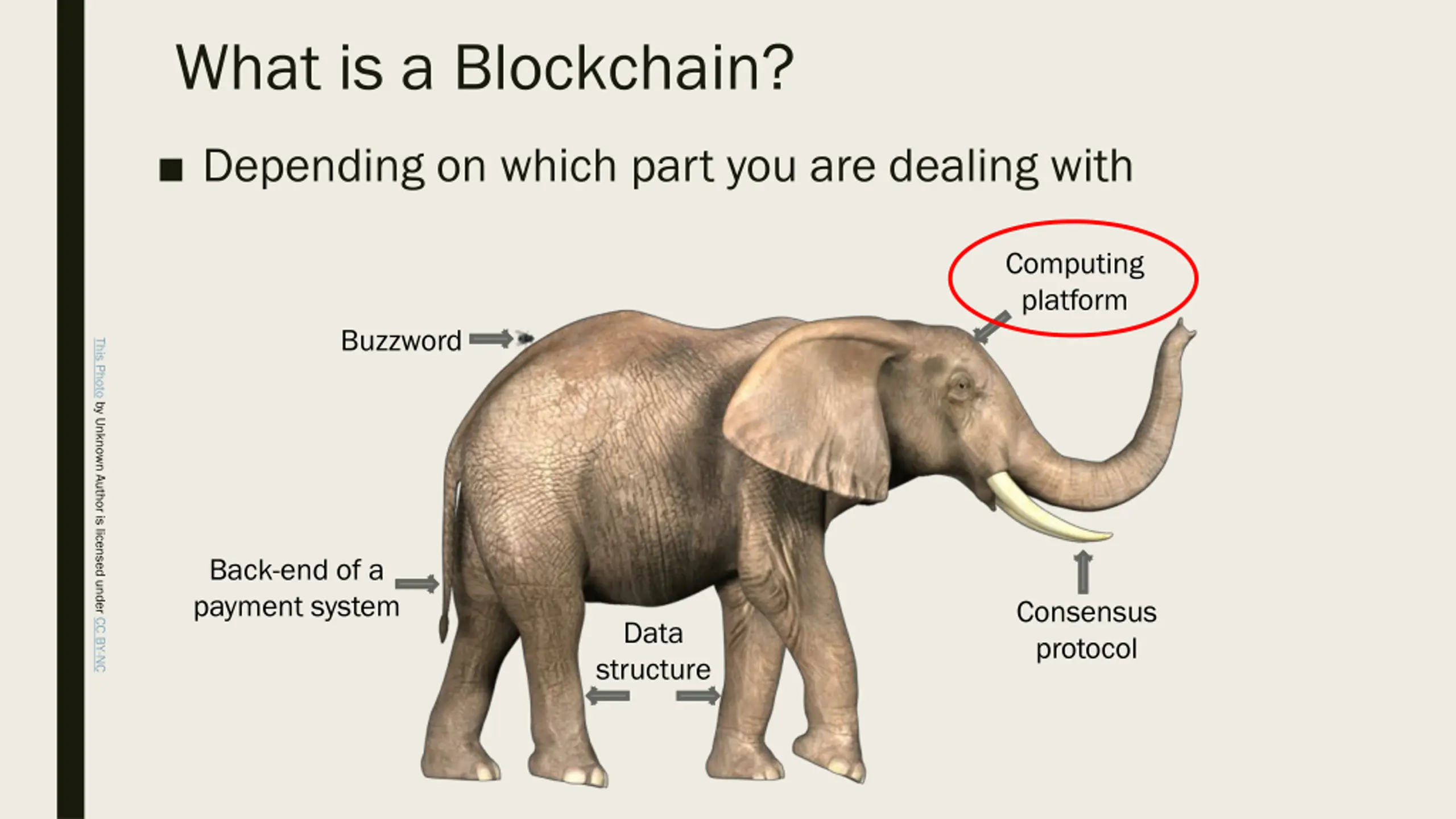 What is a Blockchain?

■ Depending on which part you are dealing with

Computing platform

Buzzword

Back-end of a payment system

Data structure

Consensus protocol

This Photo by Unknown Author is licensed under CC BY-NC